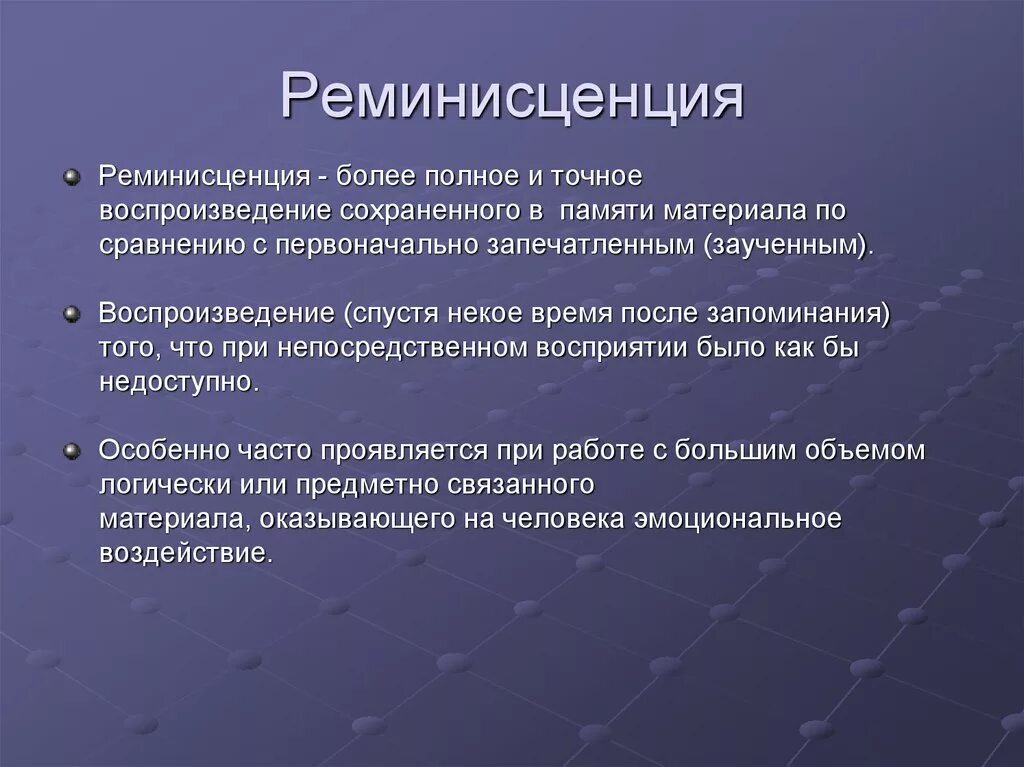 Реминисценция

Реминисценция - более полное и точное воспроизведение сохраненного в памяти материала по сравнению с первоначально запечатленным (заученным).

Воспроизведение (спустя некое время после запоминания) того, что при непосредственном восприятии было как бы недоступно.

Особенно часто проявляется при работе с большим объемом логически или предметно связанного материала, оказывающего на человека эмоциональное воздействие.